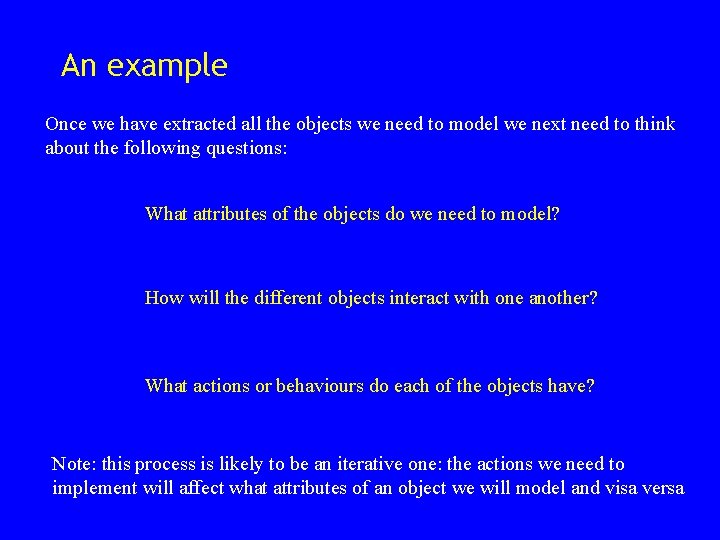 An example

Once we have extracted all the objects we need to model we next need to think about the following questions:

What attributes of the objects do we need to model?

How will the different objects interact with one another?

What actions or behaviours do each of the objects have?

Note: this process is likely to be an iterative one: the actions we need to implement will affect what attributes of an object we will model and visa versa